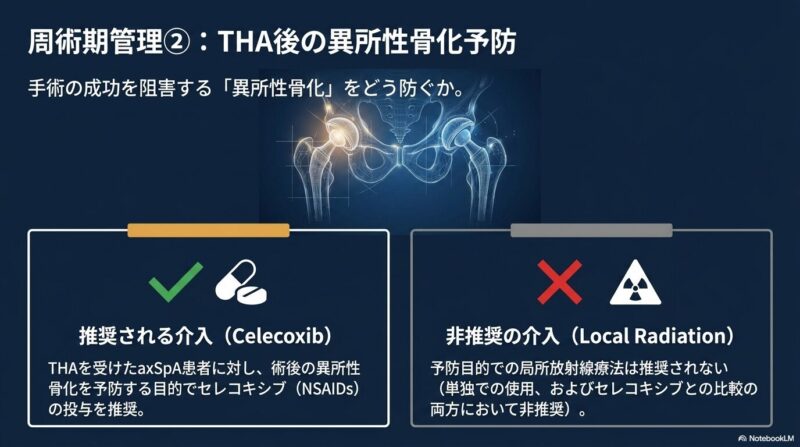 周術期管理②：THA後の異所性骨化予防

手術の成功を阻害する「異所性骨化」をどう防ぐか。

推奨される介入（Celecoxib）

THAを受けたaxSpA患者に対し、術後の異所性骨化を予防する目的でセレコキシブ（NSAIDs）の投与を推奨。

非推奨の介入（Local Radiation）

予防目的での局所放射線療法は推奨されない（単独での使用、およびセレコキシブとの比較の両方において非推奨）。

NotebookLM